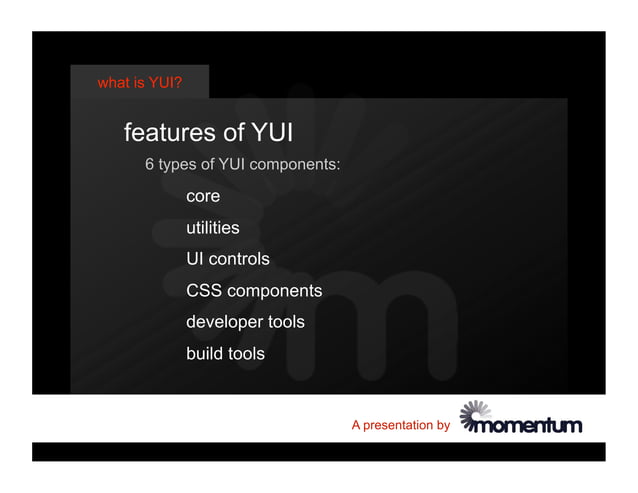 what is YUI?

features of YUI

6 types of YUI components:

core

utilities

UI controls

CSS components

developer tools

build tools

A presentation by momentum